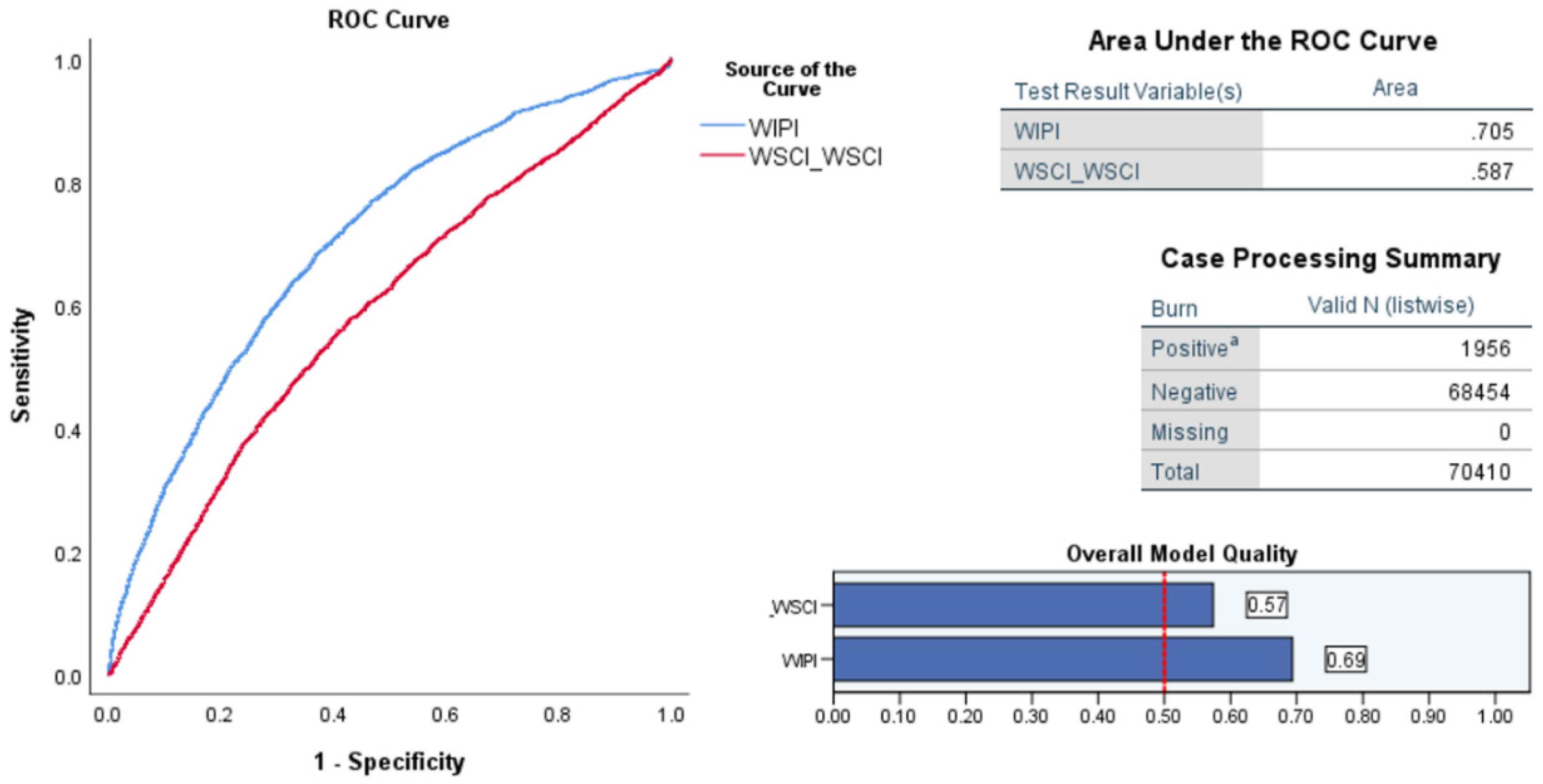 ROC Curve

Sensitivity

1.0
0.8
0.6
0.4
0.2
0.0

0.0 0.2 0.4 0.6 0.8 1.0

1 - Specificity

Source of the Curve
WIPI
WSCI_WSCI

Area Under the ROC Curve

| Test Result Variable(s) | Area |
|---|---|
| WIPI | .705 |
| WSCI_WSCI | .587 |

Case Processing Summary

| Burn | Valid N (listwise) |
|---|---|
| Positive$^a$ | 1956 |
| Negative | 68454 |
| Missing | 0 |
| Total | 70410 |

Overall Model Quality

_WSCI
WIPI

0.57
0.69

0.00 0.10 0.20 0.30 0.40 0.50 0.60 0.70 0.80 0.90 1.00